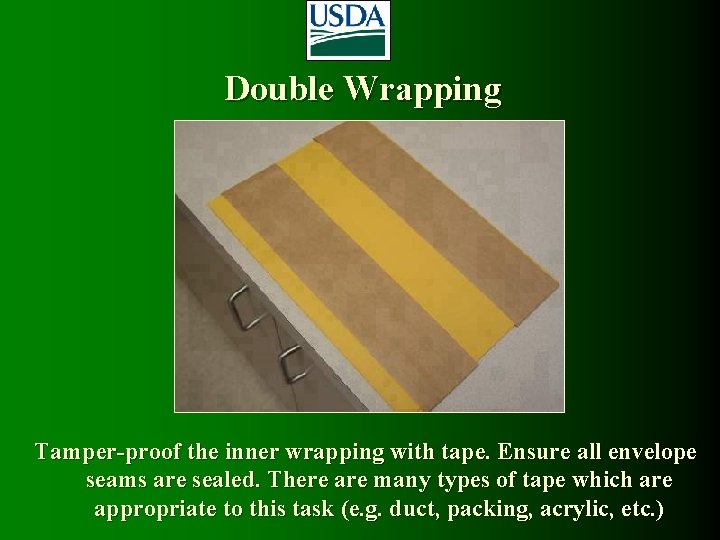 USDA

Double Wrapping

Tamper-proof the inner wrapping with tape. Ensure all envelope seams are sealed. There are many types of tape which are appropriate to this task (e.g. duct, packing, acrylic, etc.)